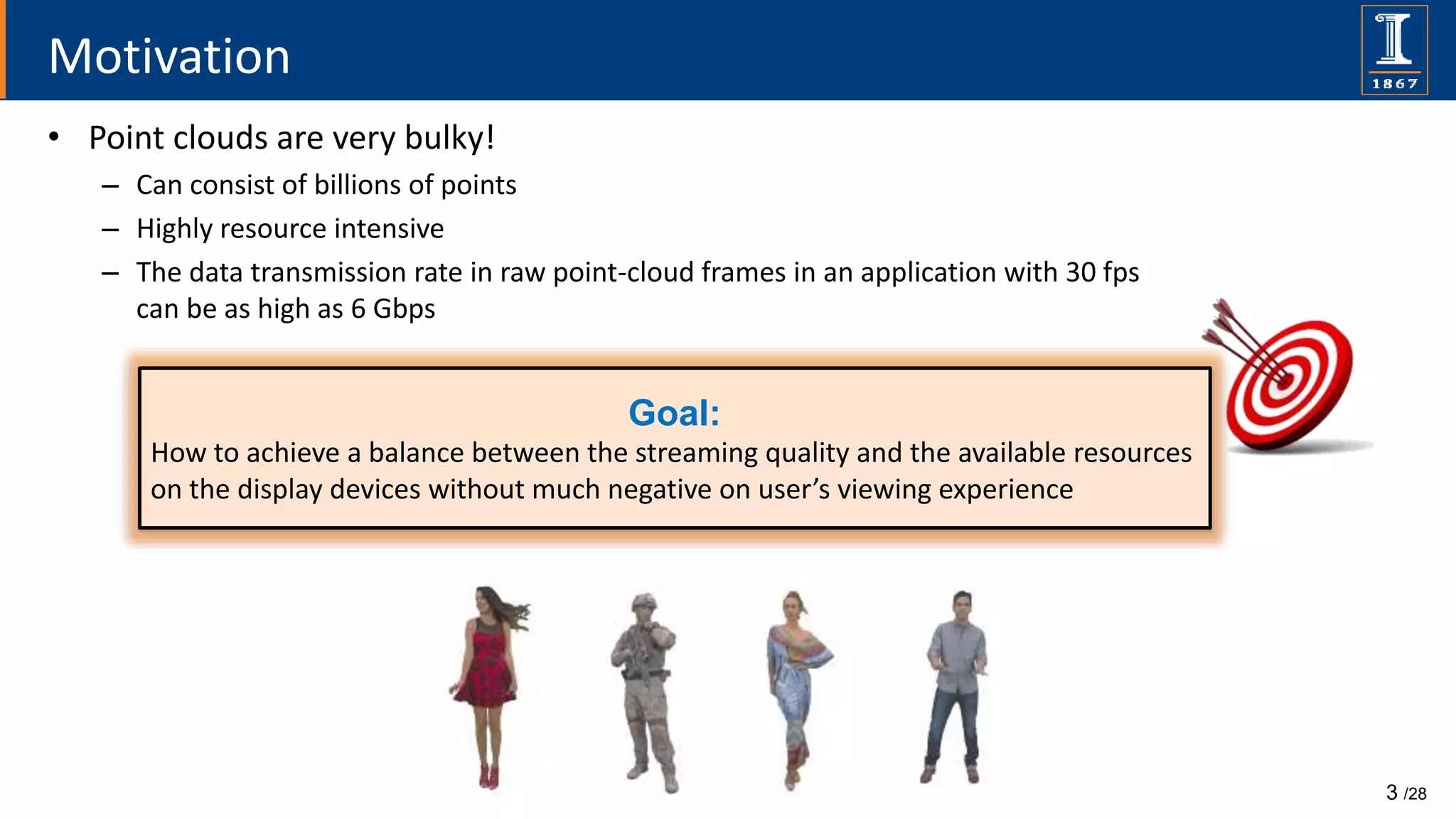 Motivation

1867

• Point clouds are very bulky!
– Can consist of billions of points
– Highly resource intensive
– The data transmission rate in raw point-cloud frames in an application with 30 fps can be as high as 6 Gbps

Goal:
How to achieve a balance between the streaming quality and the available resources on the display devices without much negative on user's viewing experience

3 /28